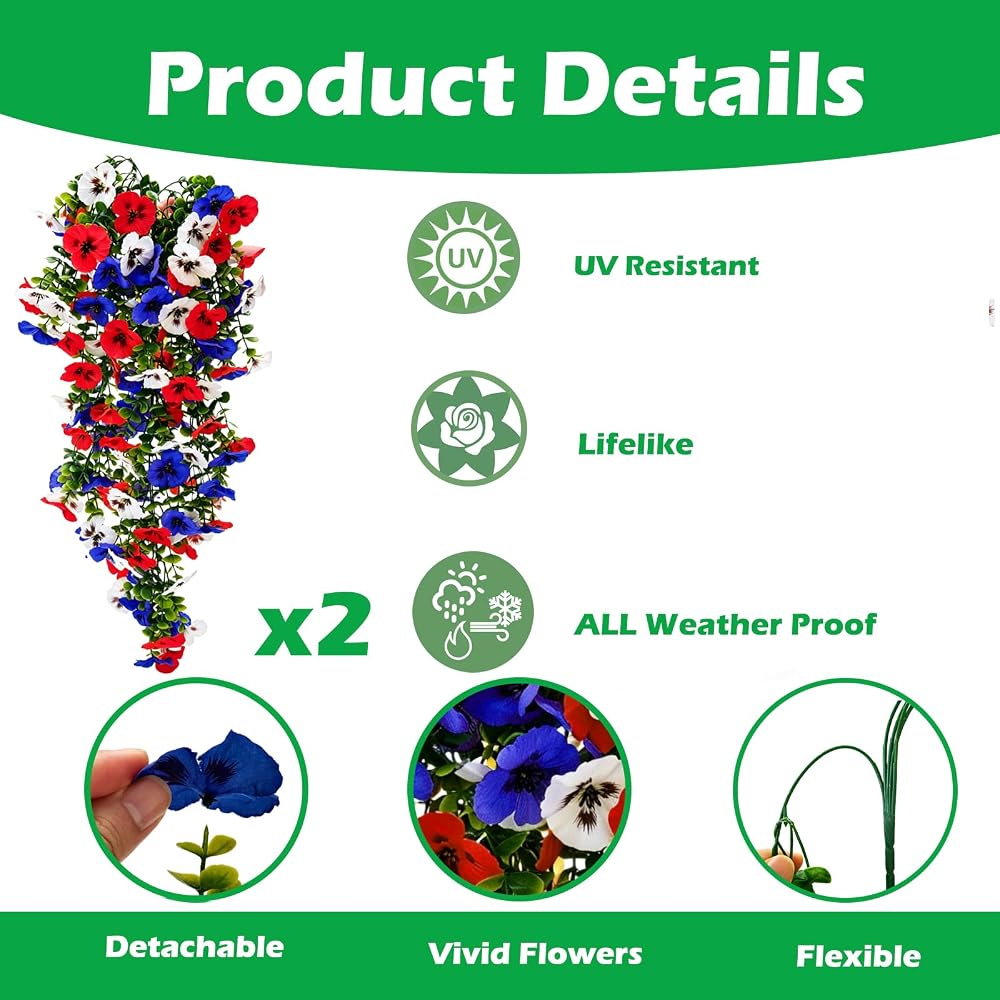 Product Details

UV

UV Resistant

Lifelike

x2

ALL Weather Proof

Detachable

Vivid Flowers

Flexible